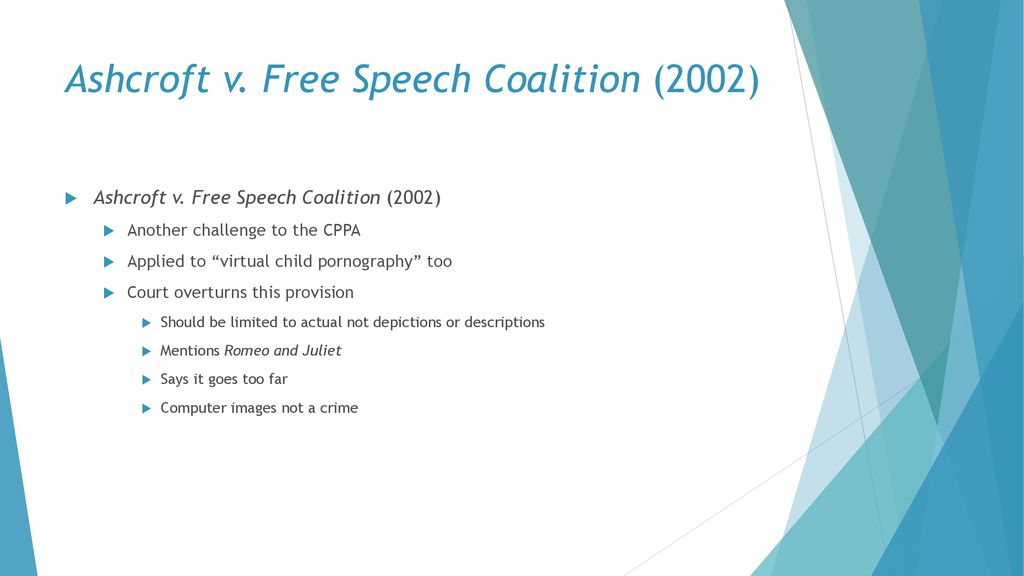 Ashcroft v. Free Speech Coalition (2002)

Ashcroft v. Free Speech Coalition (2002)

Another challenge to the CPPA

Applied to “virtual child pornography” too

Court overturns this provision

Should be limited to actual not depictions or descriptions

Mentions Romeo and Juliet

Says it goes too far

Computer images not a crime